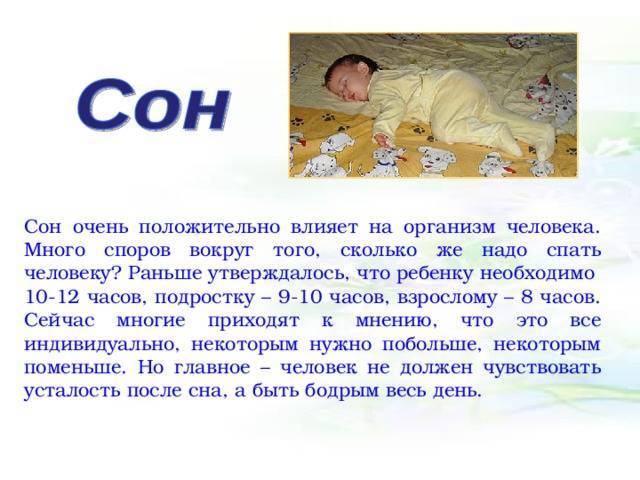 Сон

Сон очень положительно влияет на организм человека. Много споров вокруг того, сколько же надо спать человеку? Раньше утверждалось, что ребенку необходимо 10-12 часов, подростку – 9-10 часов, взрослому – 8 часов. Сейчас многие приходят к мнению, что это все индивидуально, некоторым нужно побольше, некоторым поменьше. Но главное – человек не должен чувствовать усталость после сна, а быть бодрым весь день.